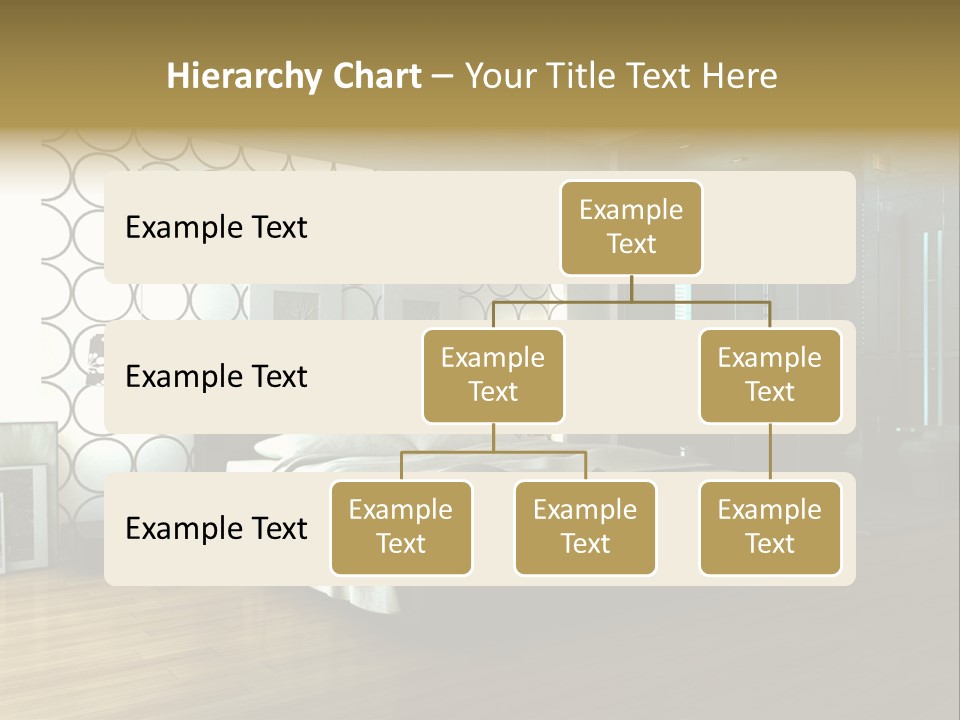 Hierarchy Chart – Your Title Text Here

Example Text

Example Text

Example Text

Example Text

Example Text

Example Text

Example Text

Example Text

Example Text